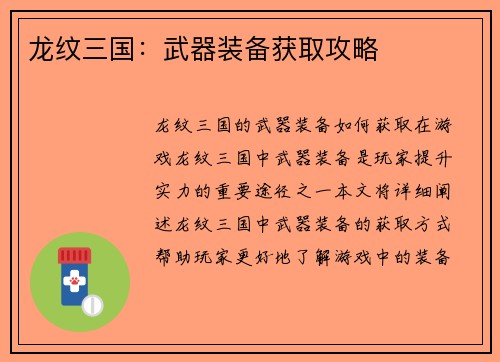 龙纹三国：武器装备获取攻略

龙纹三国的武器装备如何获取在游戏龙纹三国中武器装备是玩家提升实力的重要途径之一本文将详细阐述龙纹三国中武器装备的获取方式帮助玩家更好地了解游戏中的装备